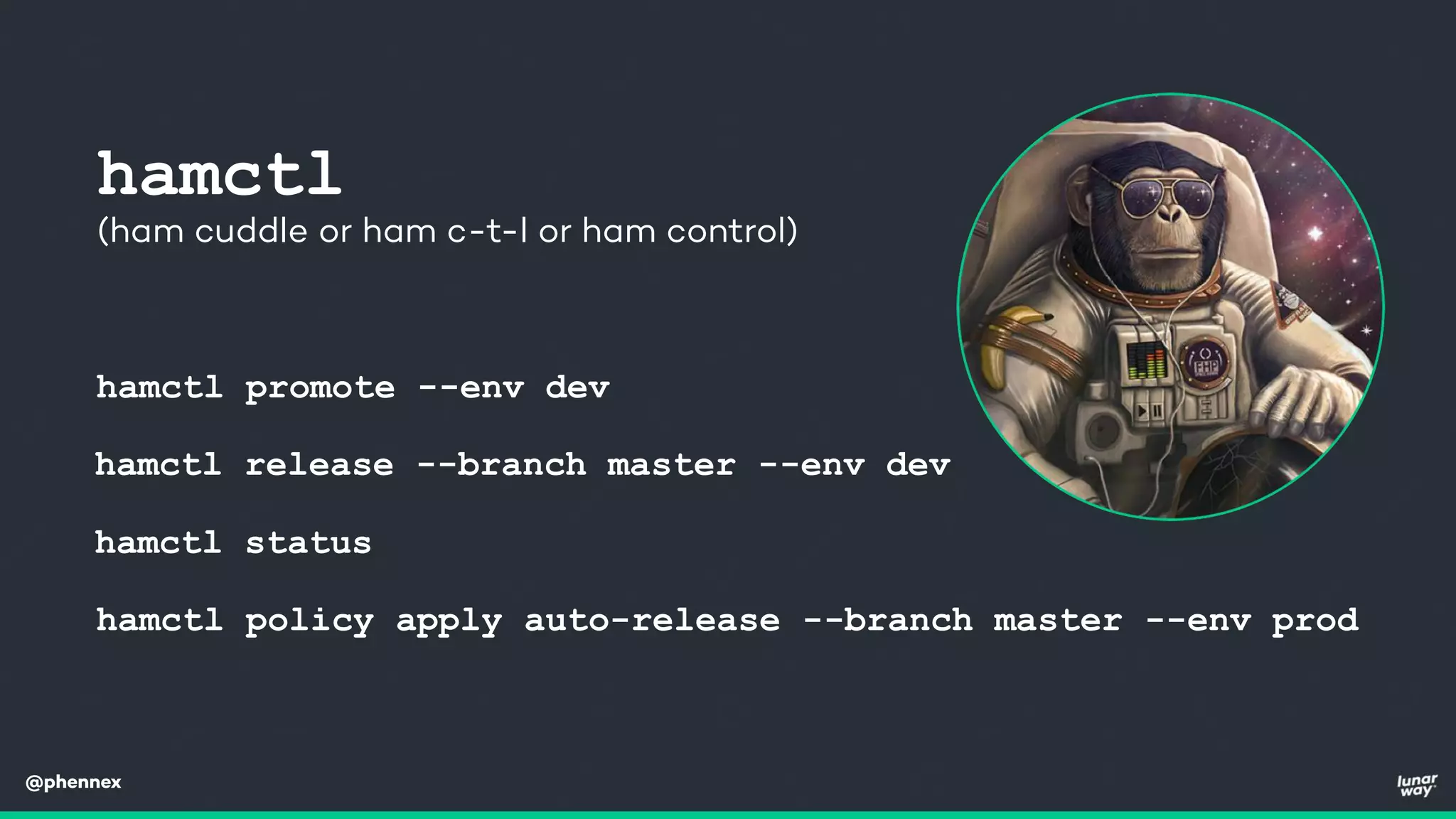 hamctl
(ham cuddle or ham c-t-l or ham control)

hamctl promote --env dev

hamctl release --branch master --env dev

hamctl status

hamctl policy apply auto-release --branch master --env prod

@phennex

lunar way